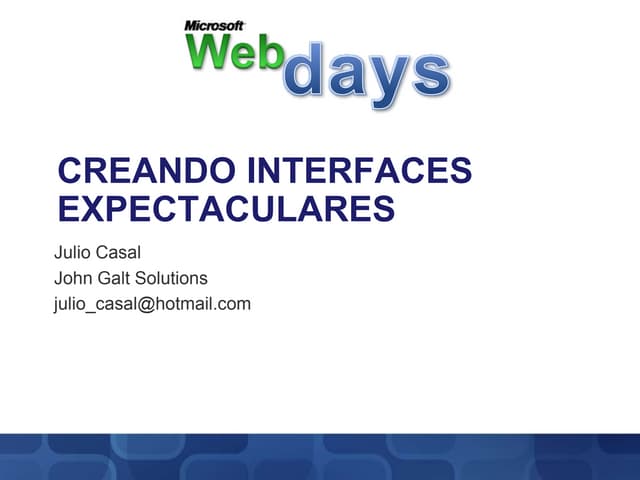 Microsoft Webdays

CREANDO INTERFACES EXPECTACULARES

Julio Casal
John Galt Solutions
julio_casal@hotmail.com